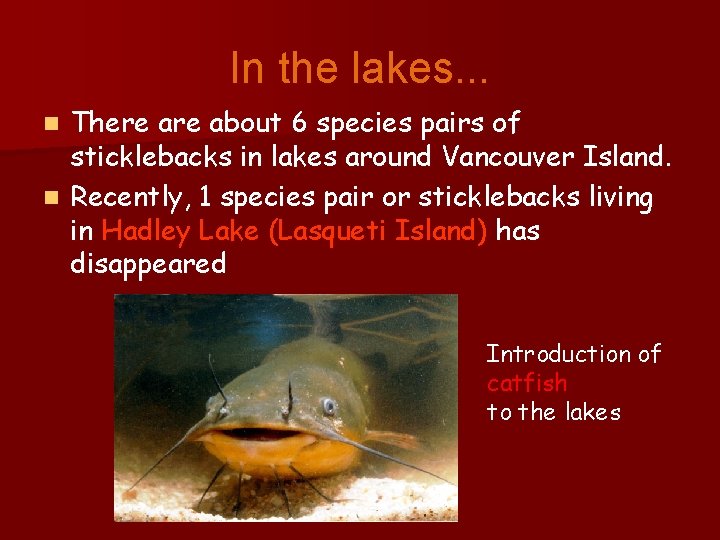 In the lakes...

There are about 6 species pairs of sticklebacks in lakes around Vancouver Island.

Recently, 1 species pair or sticklebacks living in Hadley Lake (Lasqueti Island) has disappeared

Introduction of catfish to the lakes